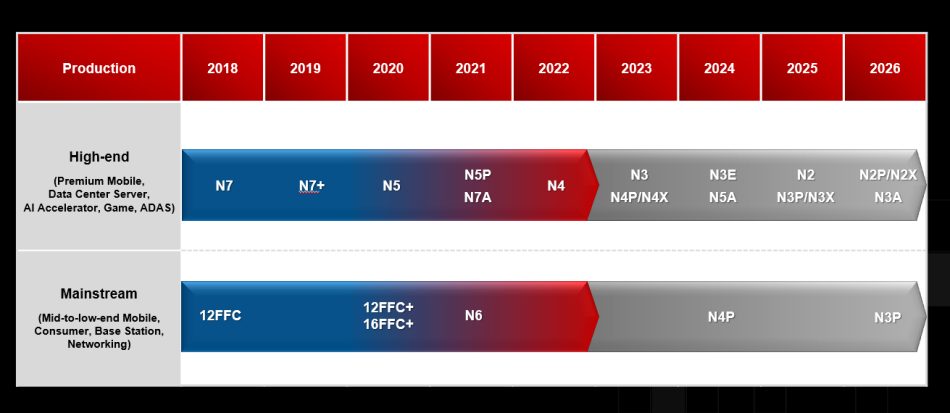 | Production | 2018 | 2019 | 2020 | 2021 | 2022 | 2023 | 2024 | 2025 | 2026 |
|---|---|---|---|---|---|---|---|---|---|
| High-end (Premium Mobile, Data Center Server, AI Accelerator, Game, ADAS) | N7 | N7+ | N5 | N5P N7A | N4 | N3 N4P/N4X | N3E N5A | N2 N3P/N3X | N2P/N2X N3A |
| Mainstream (Mid-to-low-end Mobile, Consumer, Base Station, Networking) | 12FFC | | 12FFC+ 16FFC+ | N6 | | | N4P | | N3P |